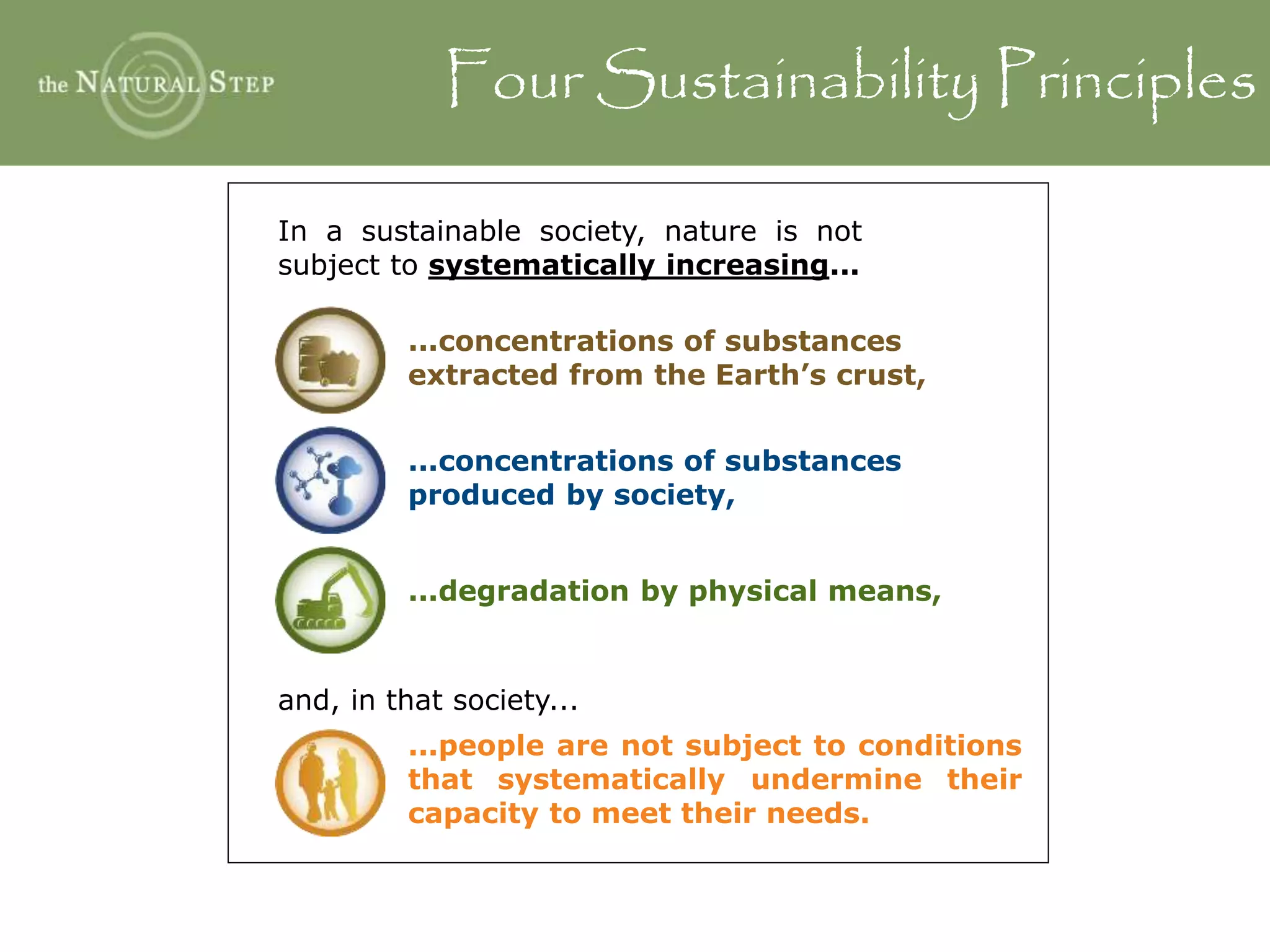 the NATURAL STEP

Four Sustainability Principles

In a sustainable society, nature is not subject to systematically increasing...

...concentrations of substances extracted from the Earth's crust,

...concentrations of substances produced by society,

...degradation by physical means,

and, in that society...

...people are not subject to conditions that systematically undermine their capacity to meet their needs.